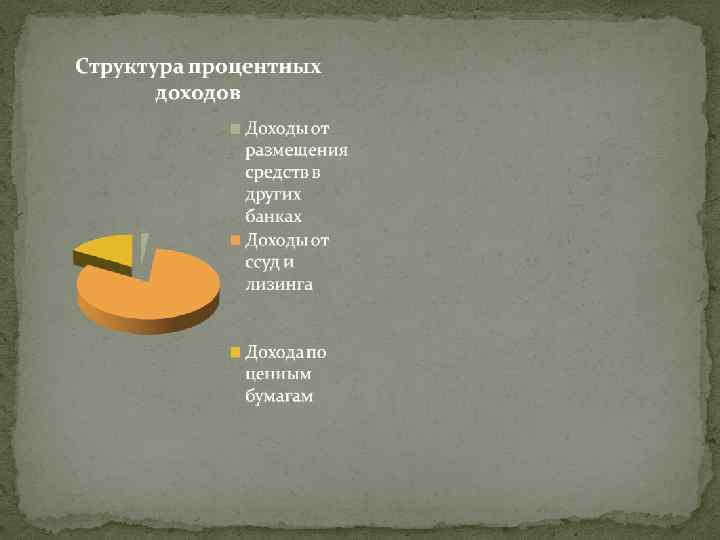 Структура процентных доходов

Доходы от размещения средств в других банках

Доходы от ссуд и лизинга

Дохода по ценным бумагам